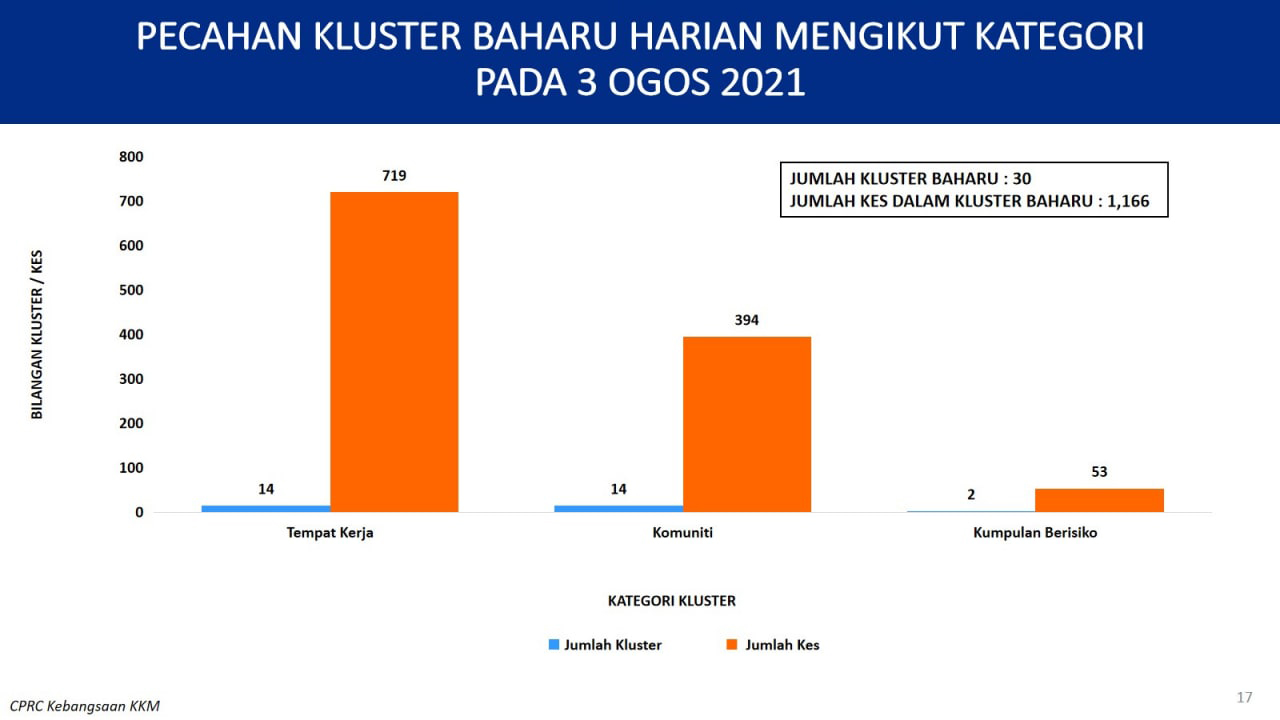 PECAHAN KLUSTER BAHARU HARIAN MENGIKUT KATEGORI PADA 3 OGOS 2021

JUMLAH KLUSTER BAHARU : 30
JUMLAH KES DALAM KLUSTER BAHARU : 1,166

BILANGAN KLUSTER / KES

800
700
600
500
400
300
200
100
0

14
719
14
394
2
53

Tempat Kerja
Komuniti
Kumpulan Berisiko

KATEGORI KLUSTER

Jumlah Kluster
Jumlah Kes

CPRC Kebangsaan KKM

17